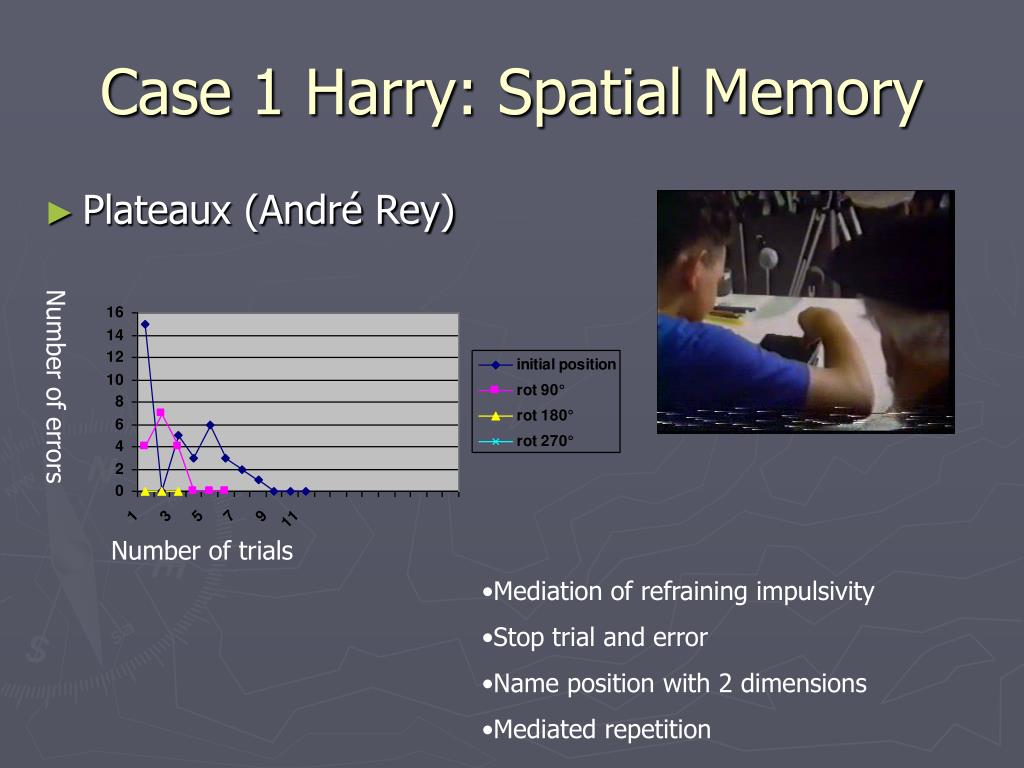 Case 1 Harry: Spatial Memory

► Plateaux (André Rey)

Number of errors

16
14
12
10
8
6
4
2
0

1 3 5 7 9 11

Number of trials

initial position
rot 90°
rot 180°
rot 270°

•Mediation of refraining impulsivity
•Stop trial and error
•Name position with 2 dimensions
•Mediated repetition